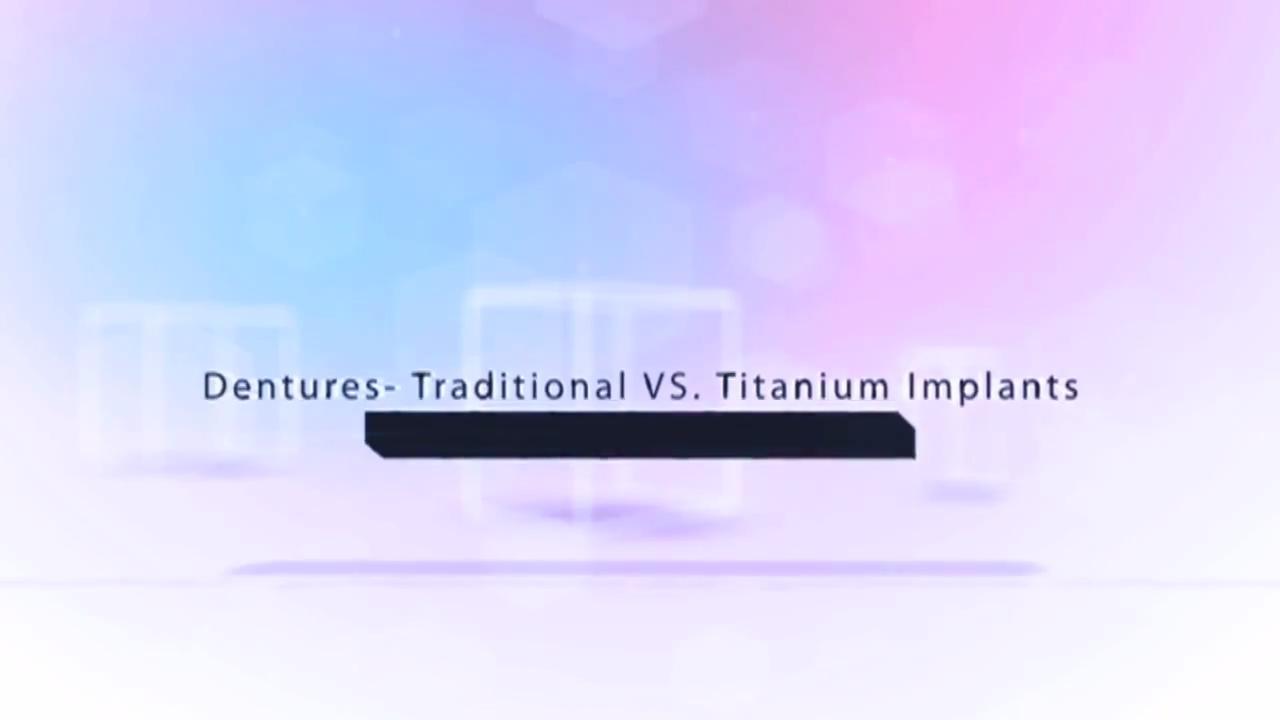 Dentures- Traditional VS. Titanium Implants